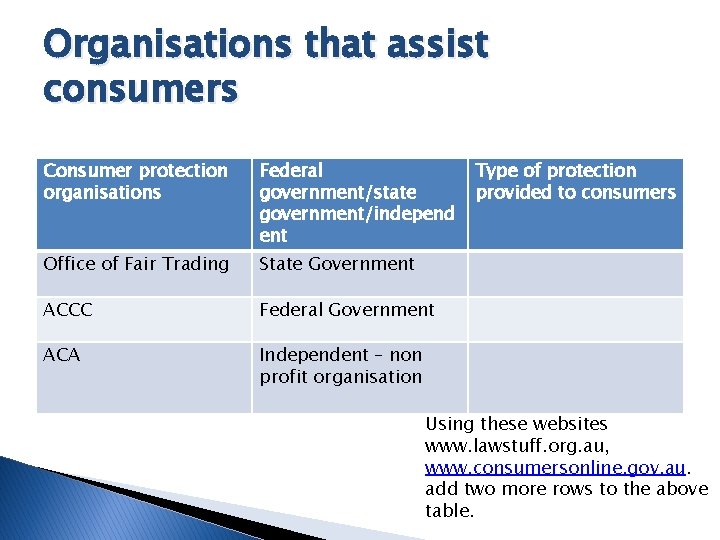 Organisations that assist consumers

| Consumer protection organisations | Federal government/state government/independent | Type of protection provided to consumers |
|---|---|---|
| Office of Fair Trading | State Government | |
| ACCC | Federal Government | |
| ACA | Independent – non profit organisation | |

Using these websites www.lawstuff.org.au, www.consumersonline.gov.au. add two more rows to the above table.